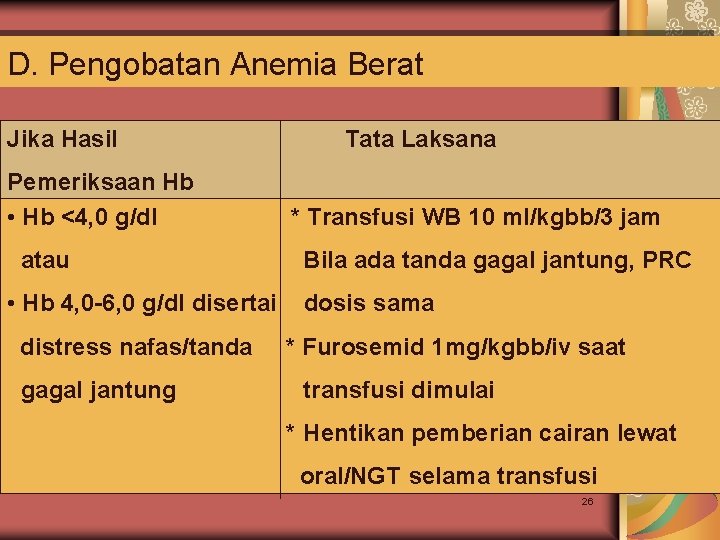 D. Pengobatan Anemia Berat

| Jika Hasil Pemeriksaan Hb | Tata Laksana |
|---|---|
| • Hb <4,0 g/dl atau • Hb 4,0-6,0 g/dl disertai distress nafas/tanda gagal jantung | * Transfusi WB 10 ml/kgbb/3 jam Bila ada tanda gagal jantung, PRC dosis sama * Furosemid 1mg/kgbb/iv saat transfusi dimulai * Hentikan pemberian cairan lewat oral/NGT selama transfusi |

26